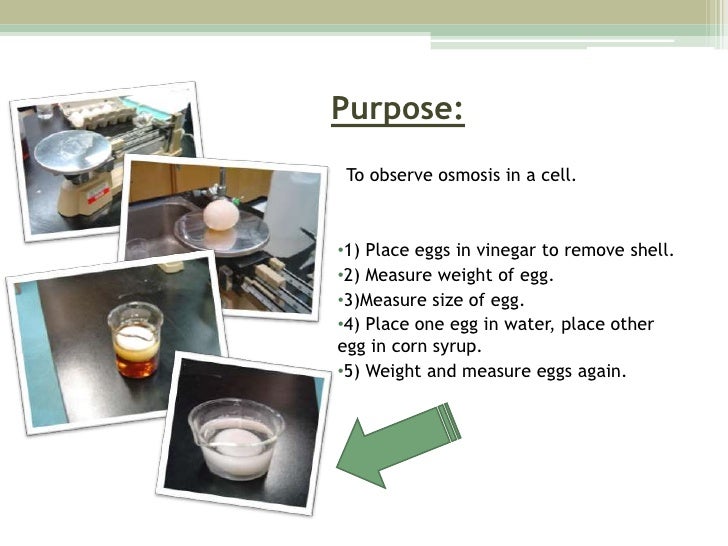 Purpose:

To observe osmosis in a cell.

•1) Place eggs in vinegar to remove shell.
•2) Measure weight of egg.
•3)Measure size of egg.
•4) Place one egg in water, place other egg in corn syrup.
•5) Weight and measure eggs again.